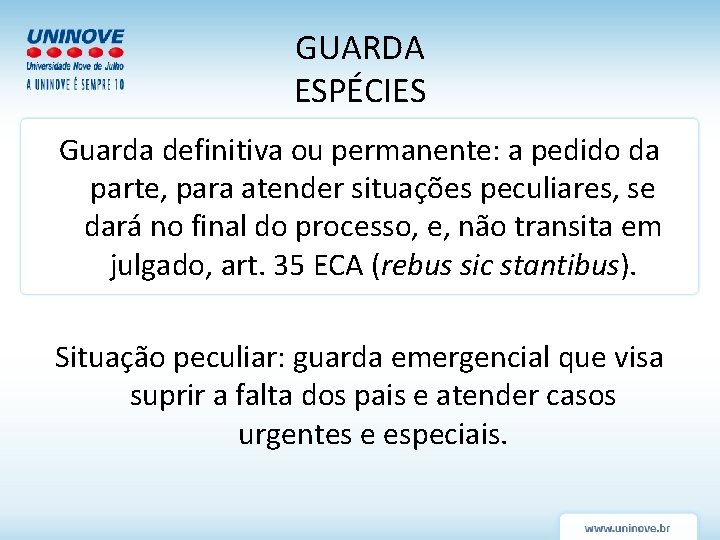 UNINOVE
Universidade Nove de Julho
A UNINOVE É SEMPRE 10

GUARDA
ESPÉCIES

Guarda definitiva ou permanente: a pedido da parte, para atender situações peculiares, se dará no final do processo, e, não transita em julgado, art. 35 ECA (rebus sic stantibus).

Situação peculiar: guarda emergencial que visa suprir a falta dos pais e atender casos urgentes e especiais.

www.uninove.br